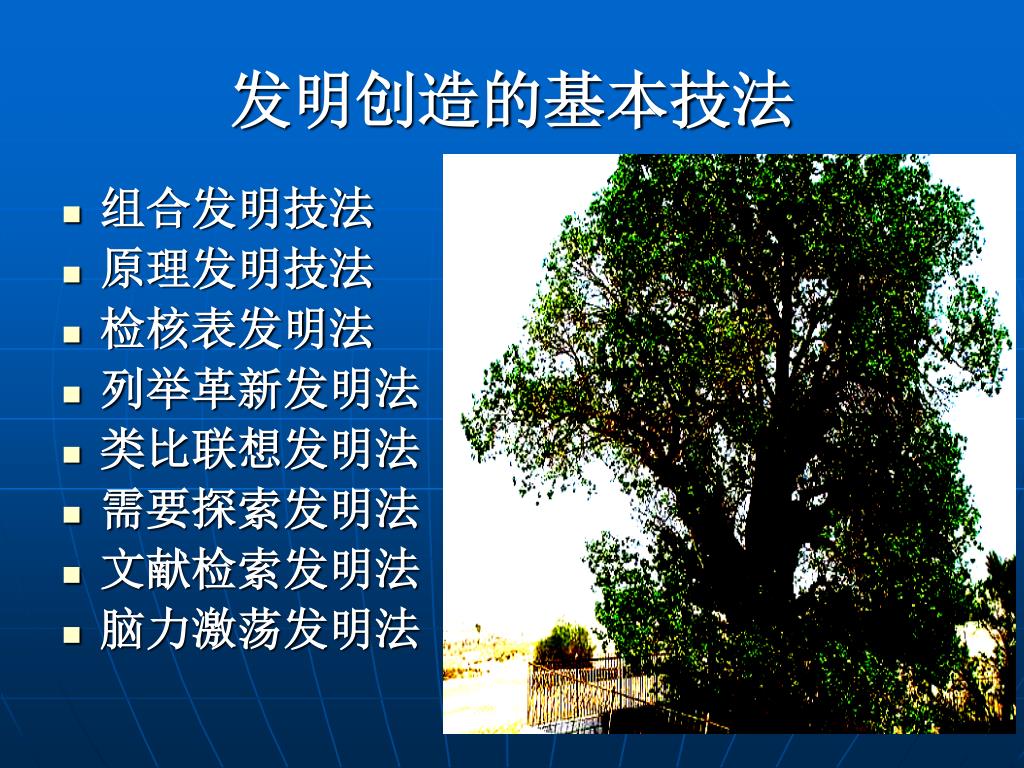 发明创造的基本技法

- 组合发明技法
- 原理发明技法
- 检核表发明法
- 列举革新发明法
- 类比联想发明法
- 需要探索发明法
- 文献检索发明法
- 脑力激荡发明法